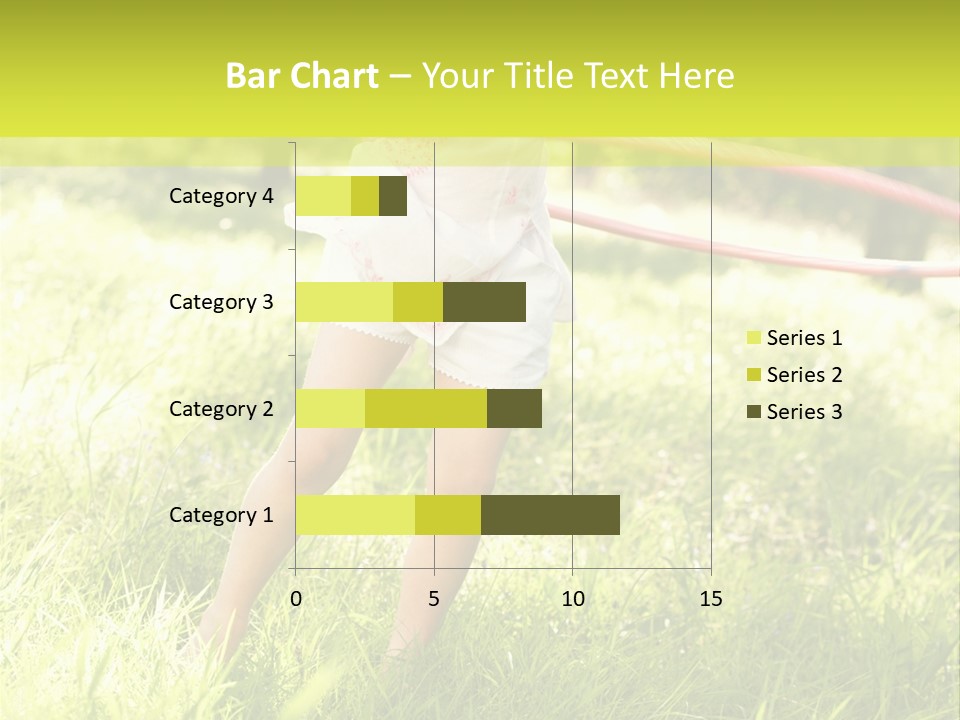 Bar Chart – Your Title Text Here

Category 4
Category 3
Category 2
Category 1

0
5
10
15

Series 1
Series 2
Series 3